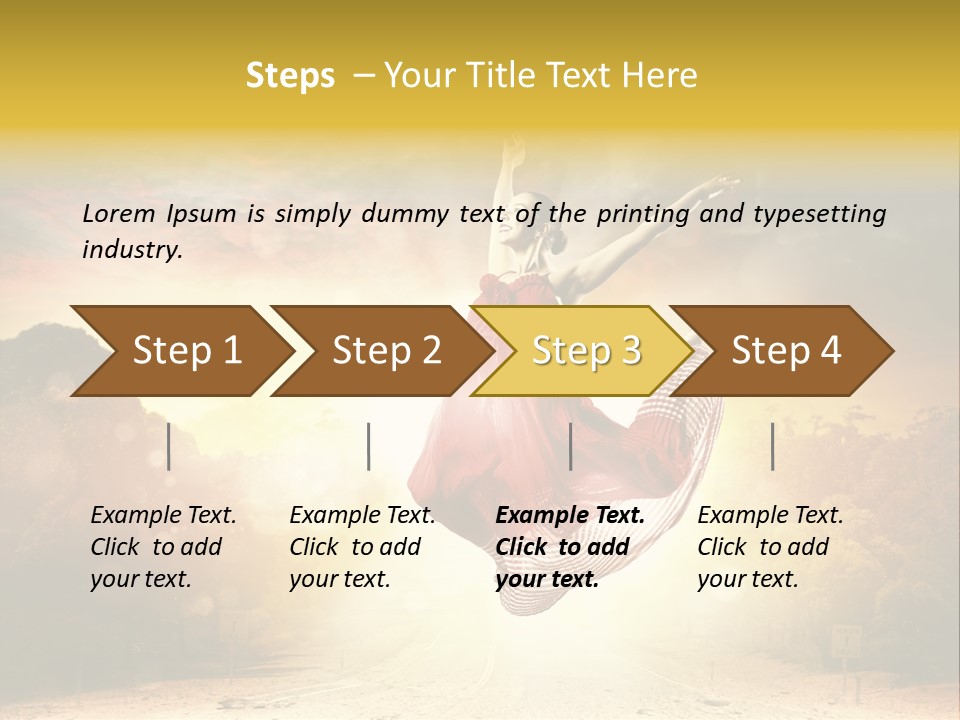 Steps – Your Title Text Here

Lorem Ipsum is simply dummy text of the printing and typesetting industry.

Step 1

Step 2

Step 3

Step 4

Example Text. Click to add your text.

Example Text. Click to add your text.

Example Text. Click to add your text.

Example Text. Click to add your text.